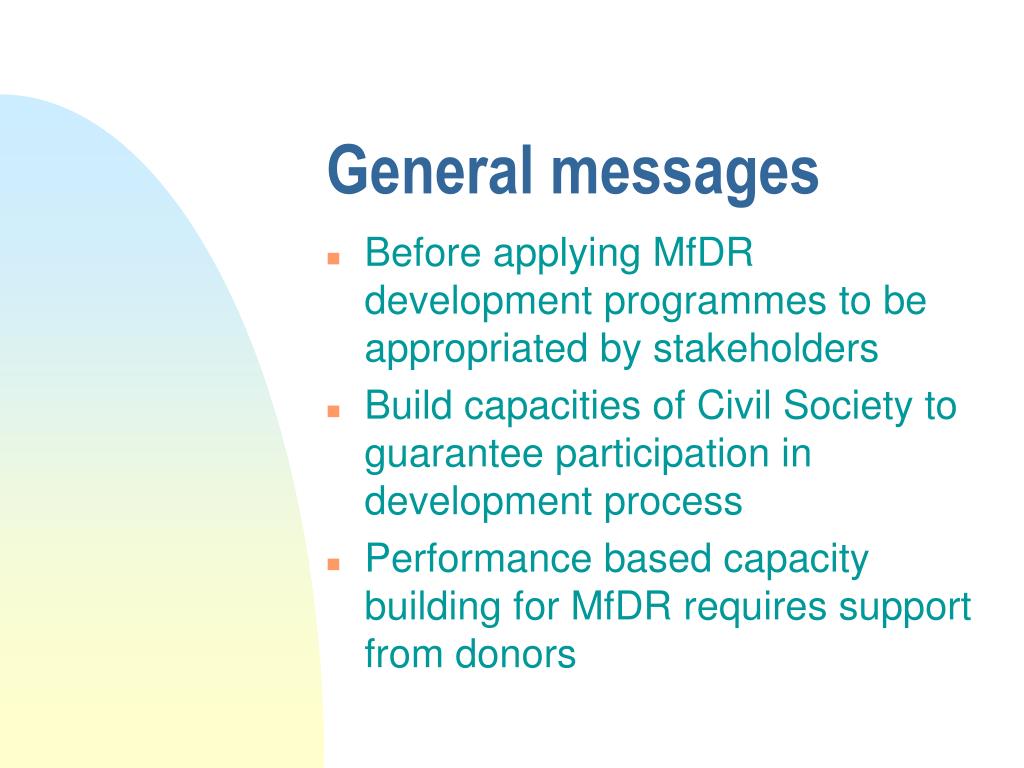 General messages

- Before applying MfDR development programmes to be appropriated by stakeholders
- Build capacities of Civil Society to guarantee participation in development process
- Performance based capacity building for MfDR requires support from donors